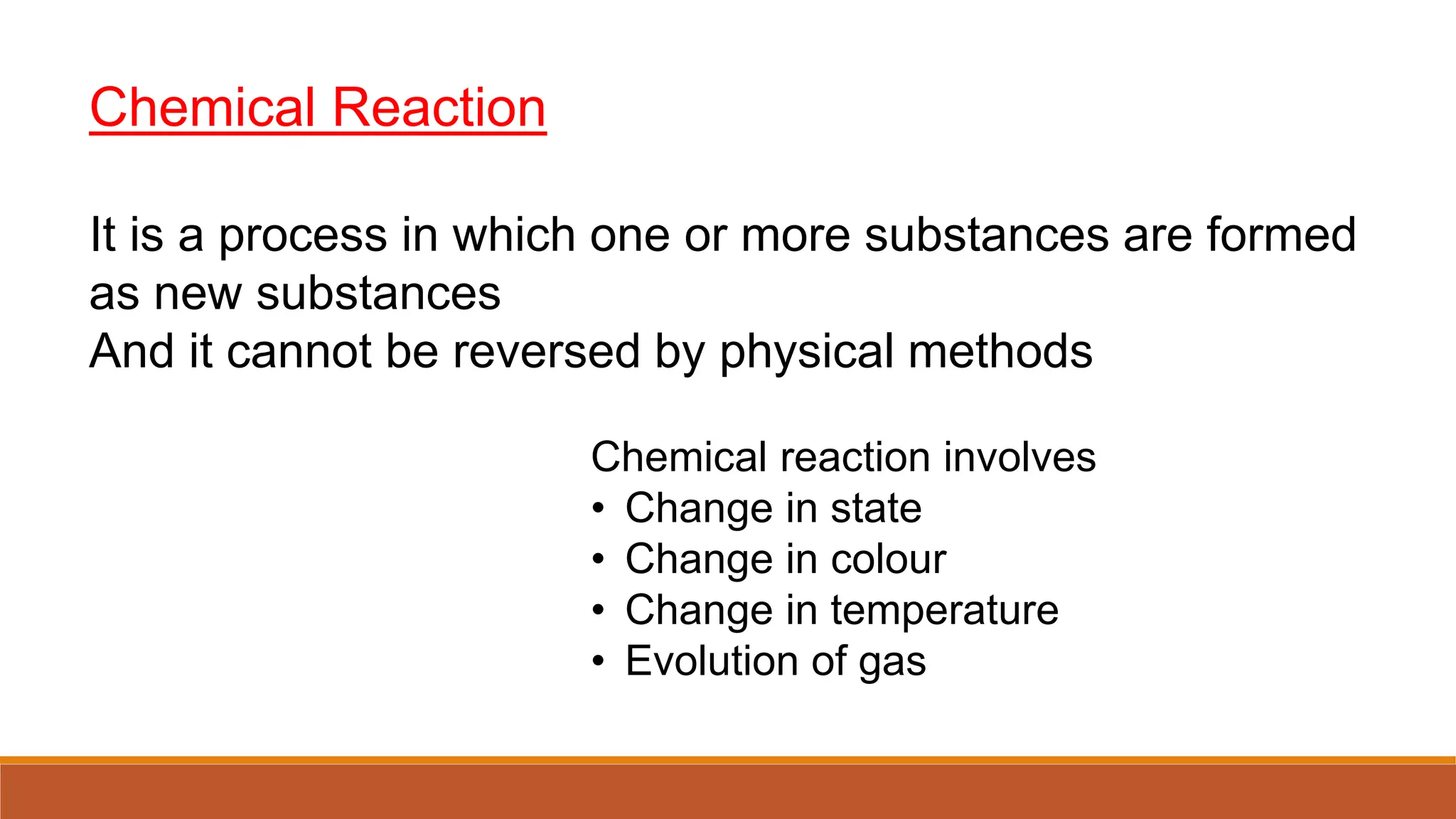 Chemical Reaction

It is a process in which one or more substances are formed as new substances
And it cannot be reversed by physical methods

Chemical reaction involves
• Change in state
• Change in colour
• Change in temperature
• Evolution of gas